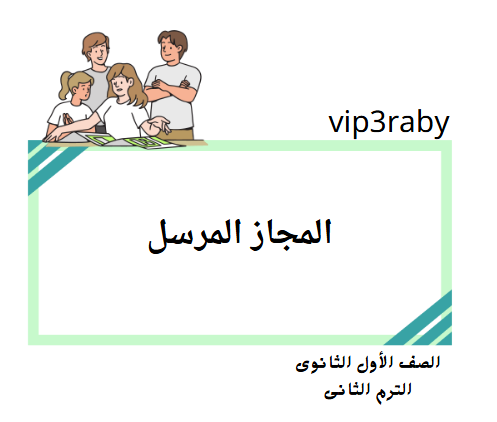 vip3raby

المجاز المرسل

الصف الأول الثانوى
الترم الثانى